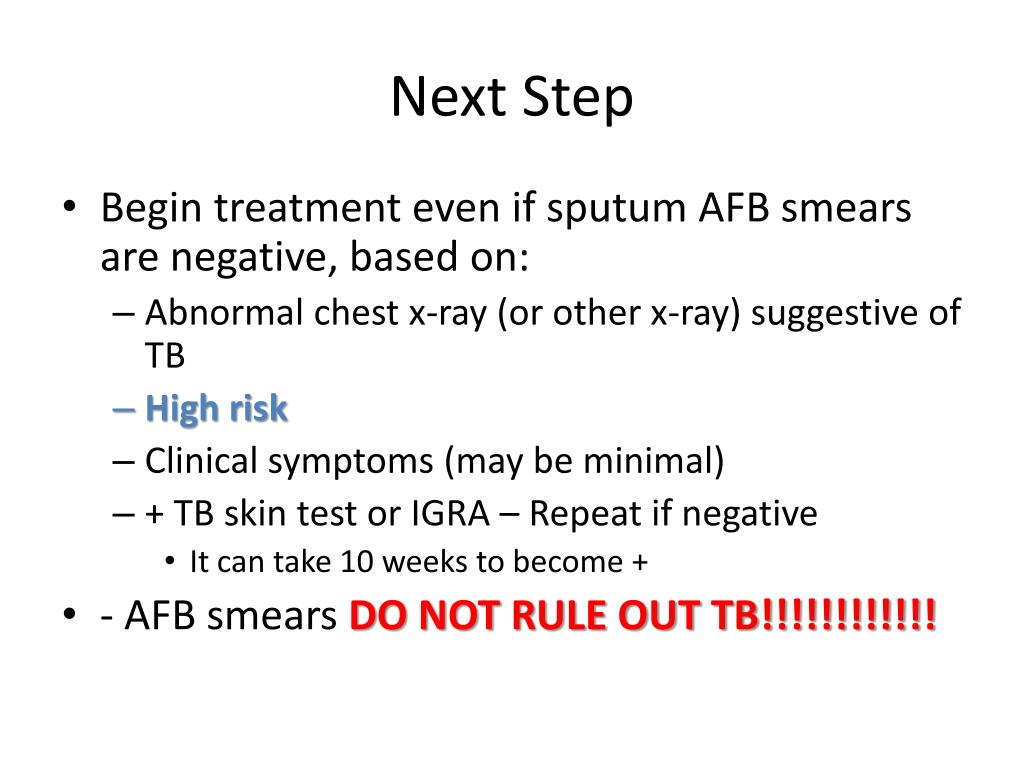 Next Step

• Begin treatment even if sputum AFB smears are negative, based on:
– Abnormal chest x-ray (or other x-ray) suggestive of TB
– High risk
– Clinical symptoms (may be minimal)
– + TB skin test or IGRA – Repeat if negative
• It can take 10 weeks to become +
• - AFB smears DO NOT RULE OUT TB!!!!!!!!!!!!